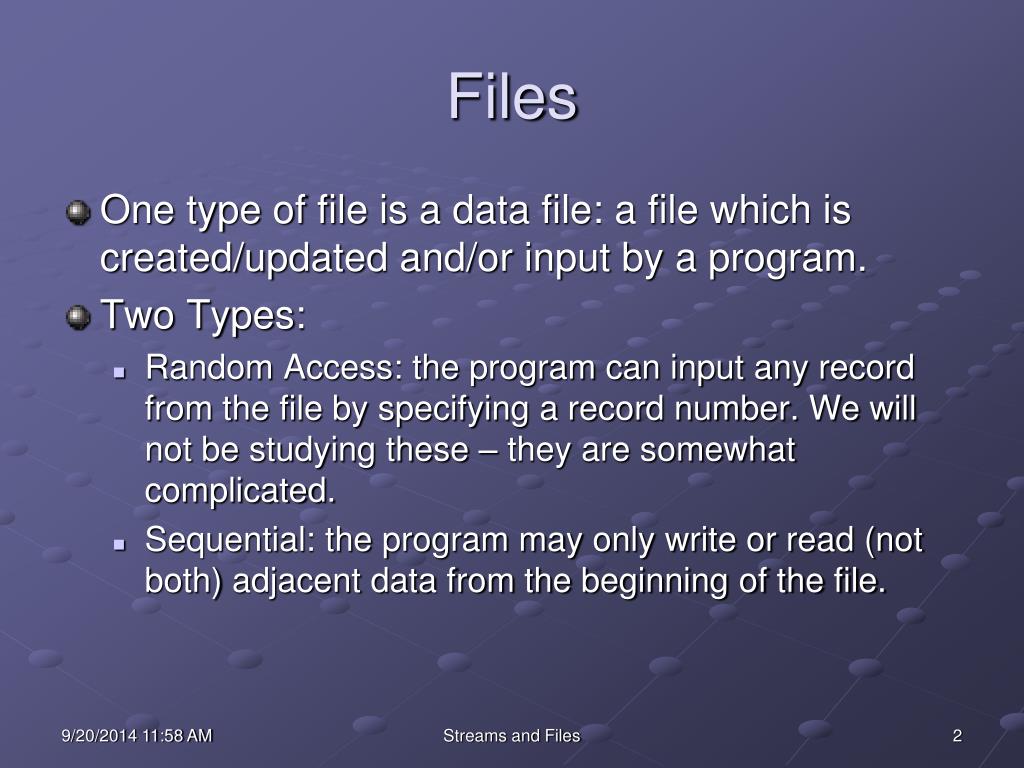 Files

One type of file is a data file: a file which is created/updated and/or input by a program.

Two Types:

Random Access: the program can input any record from the file by specifying a record number. We will not be studying these – they are somewhat complicated.

Sequential: the program may only write or read (not both) adjacent data from the beginning of the file.

9/20/2014 11:58 AM

Streams and Files

2